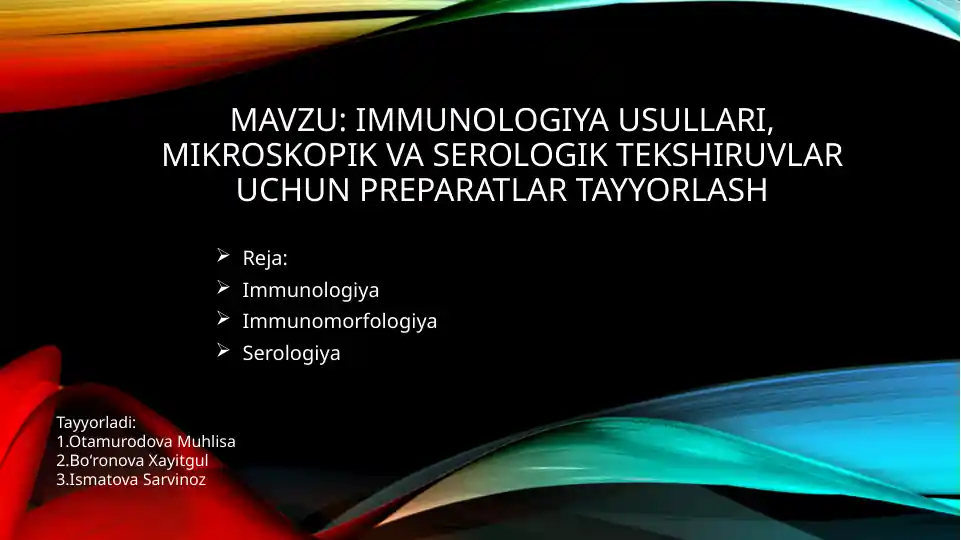 MAVZU: IMMUNOLOGIYA USULLARI, MIKROSKOPIK VA SEROLOGIK TEKSHIRUVLAR UCHUN PREPARATLAR TAYYORLASH

➢ Reja:
➢ Immunologiya
➢ Immunomorfologiya
➢ Serologiya

Tayyorladi:
1.Otamurodova Muhlisa
2.Bo'ronova Xayitgul
3.Ismatova Sarvinoz